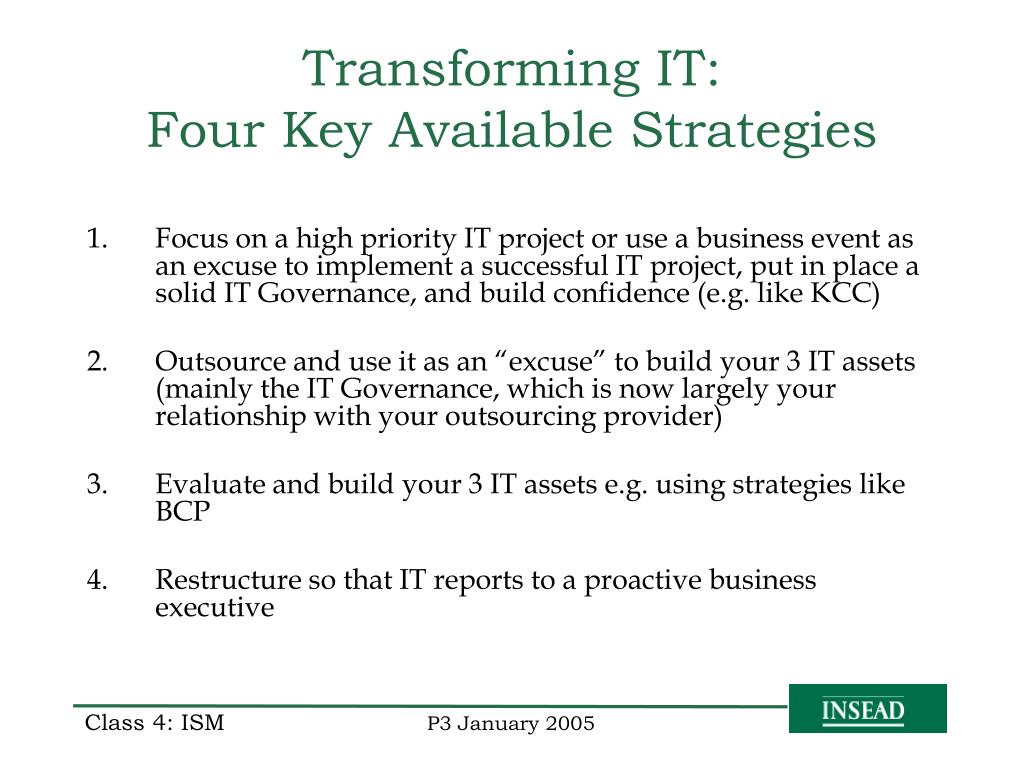 Transforming IT:
Four Key Available Strategies

1. Focus on a high priority IT project or use a business event as an excuse to implement a successful IT project, put in place a solid IT Governance, and build confidence (e.g. like KCC)

2. Outsource and use it as an “excuse” to build your 3 IT assets (mainly the IT Governance, which is now largely your relationship with your outsourcing provider)

3. Evaluate and build your 3 IT assets e.g. using strategies like BCP

4. Restructure so that IT reports to a proactive business executive

Class 4: ISM

P3 January 2005

INSEAD